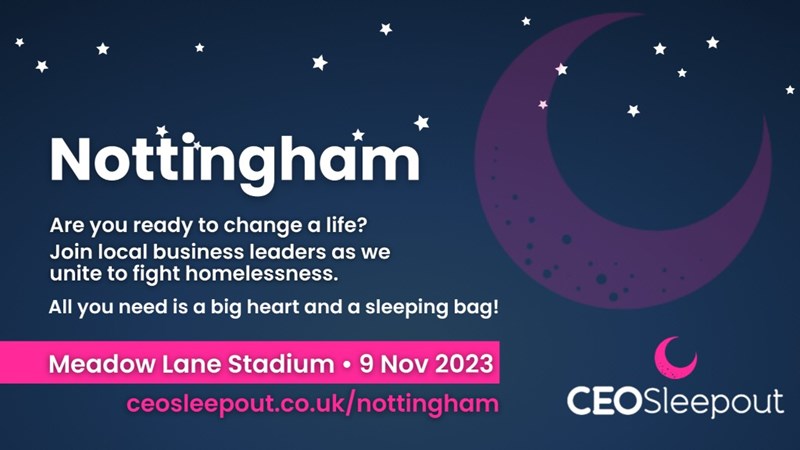 Nottingham

Are you ready to change a life?
Join local business leaders as we unite to fight homelessness.

All you need is a big heart and a sleeping bag!

Meadow Lane Stadium • 9 Nov 2023

ceosleepout.co.uk/nottingham

CEOSleepout